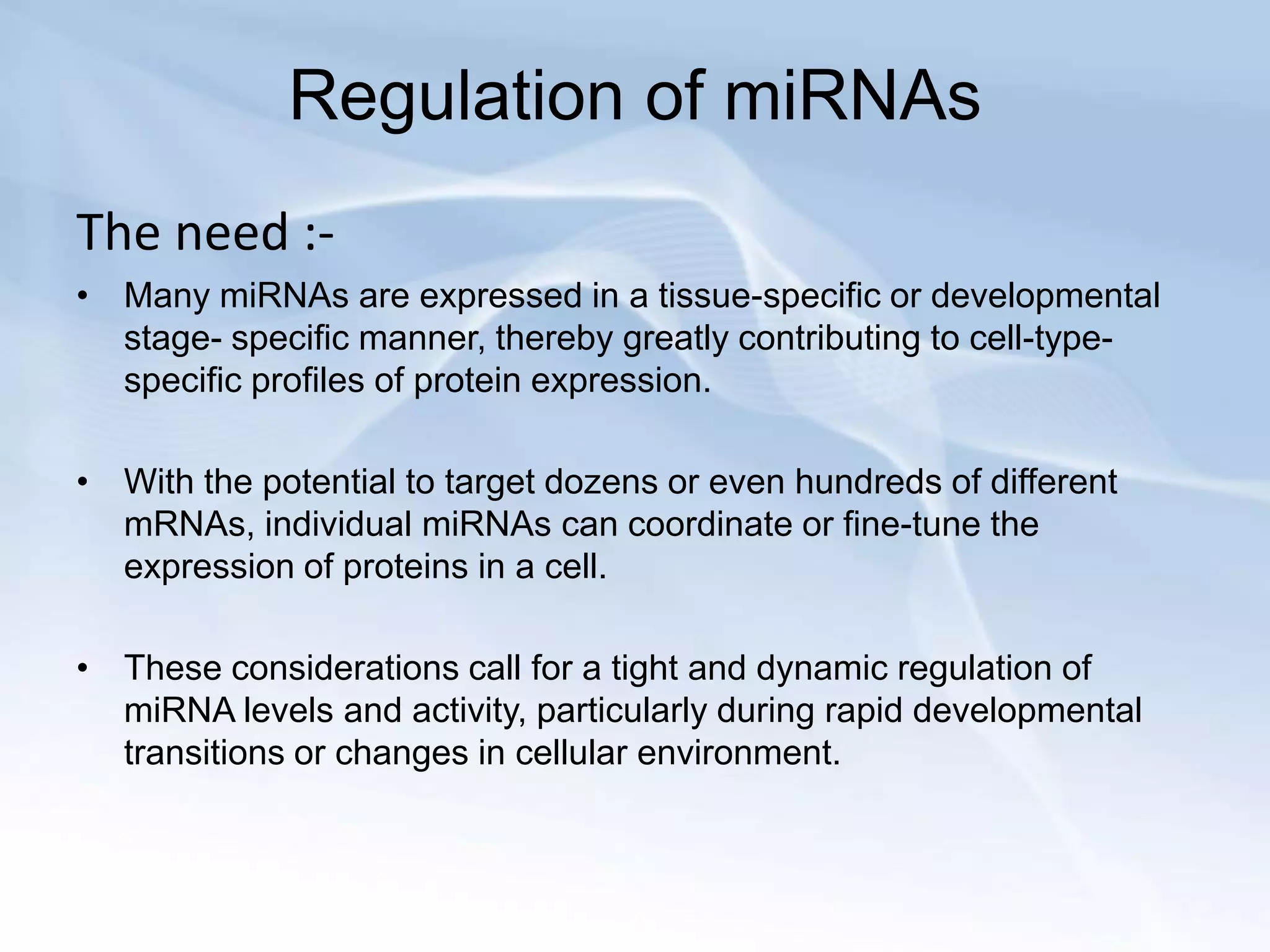 Regulation of miRNAs

The need :-

• Many miRNAs are expressed in a tissue-specific or developmental stage- specific manner, thereby greatly contributing to cell-type-specific profiles of protein expression.

• With the potential to target dozens or even hundreds of different mRNAs, individual miRNAs can coordinate or fine-tune the expression of proteins in a cell.

• These considerations call for a tight and dynamic regulation of miRNA levels and activity, particularly during rapid developmental transitions or changes in cellular environment.